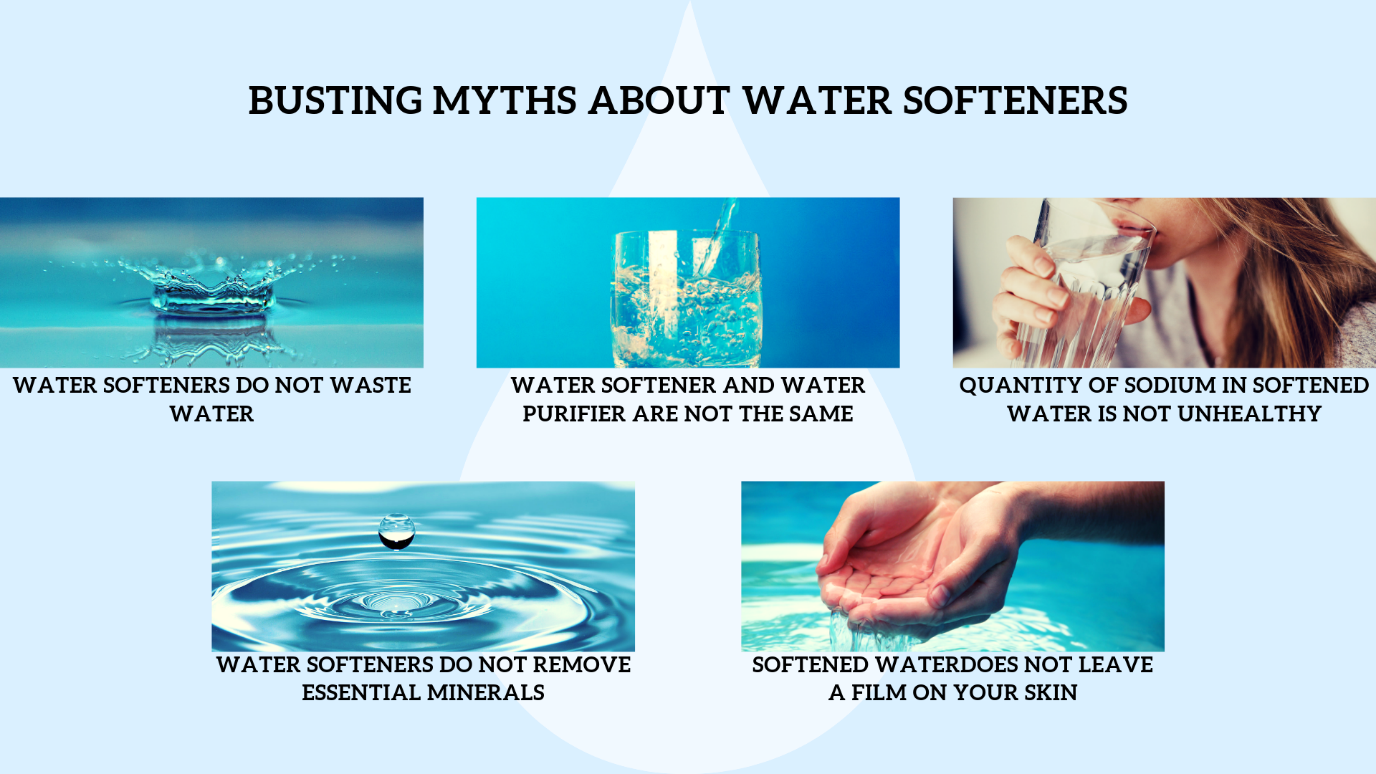 BUSTING MYTHS ABOUT WATER SOFTENERS

WATER SOFTENERS DO NOT WASTE WATER

WATER SOFTENER AND WATER PURIFIER ARE NOT THE SAME

QUANTITY OF SODIUM IN SOFTENED WATER IS NOT UNHEALTHY

WATER SOFTENERS DO NOT REMOVE ESSENTIAL MINERALS

SOFTENED WATERDOES NOT LEAVE A FILM ON YOUR SKIN